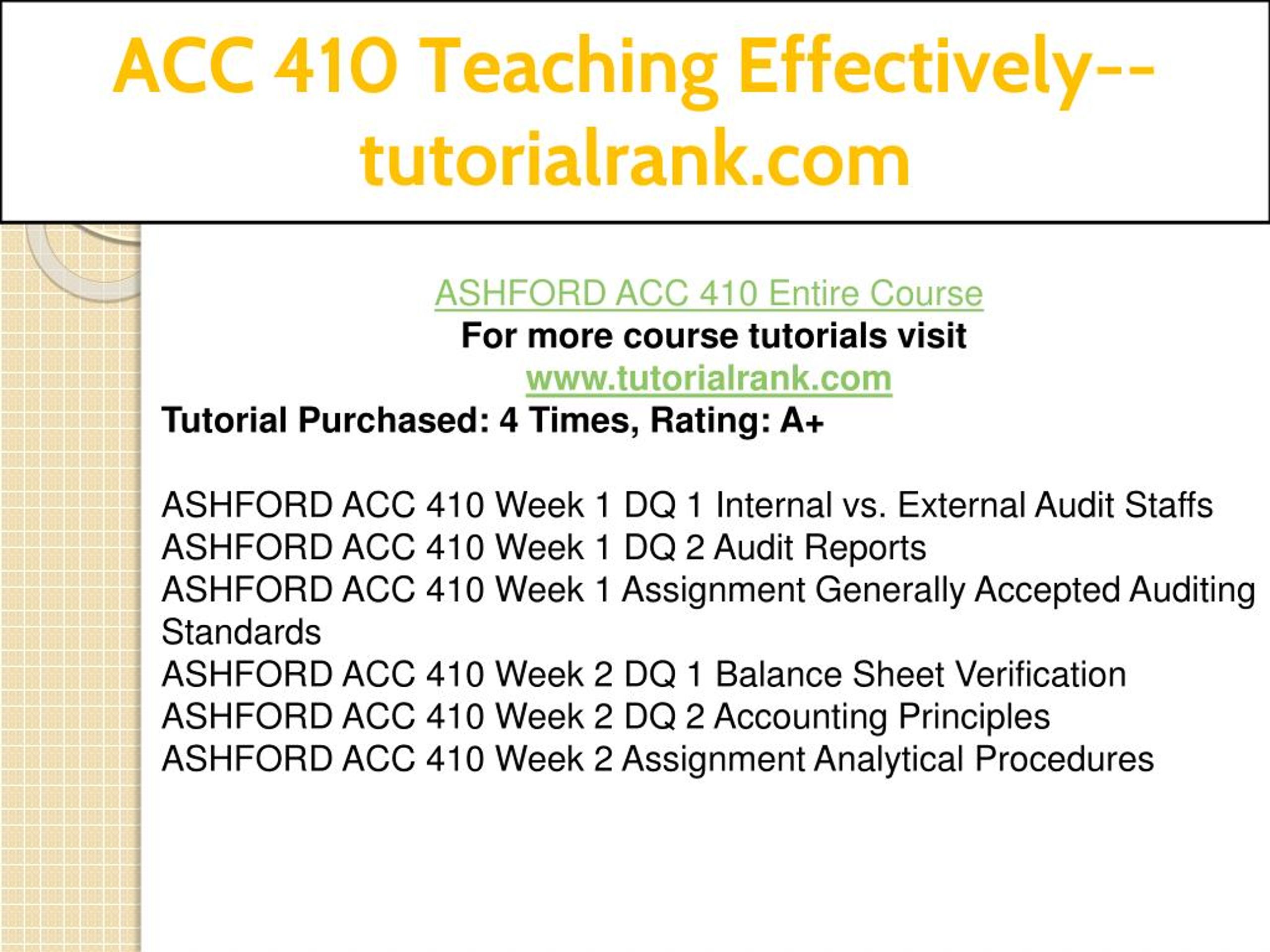 ACC 410 Teaching Effectively--tutorialrank.com

ASHFORD ACC 410 Entire Course
For more course tutorials visit
www.tutorialrank.com
Tutorial Purchased: 4 Times, Rating: A+

ASHFORD ACC 410 Week 1 DQ 1 Internal vs. External Audit Staffs
ASHFORD ACC 410 Week 1 DQ 2 Audit Reports
ASHFORD ACC 410 Week 1 Assignment Generally Accepted Auditing Standards
ASHFORD ACC 410 Week 2 DQ 1 Balance Sheet Verification
ASHFORD ACC 410 Week 2 DQ 2 Accounting Principles
ASHFORD ACC 410 Week 2 Assignment Analytical Procedures